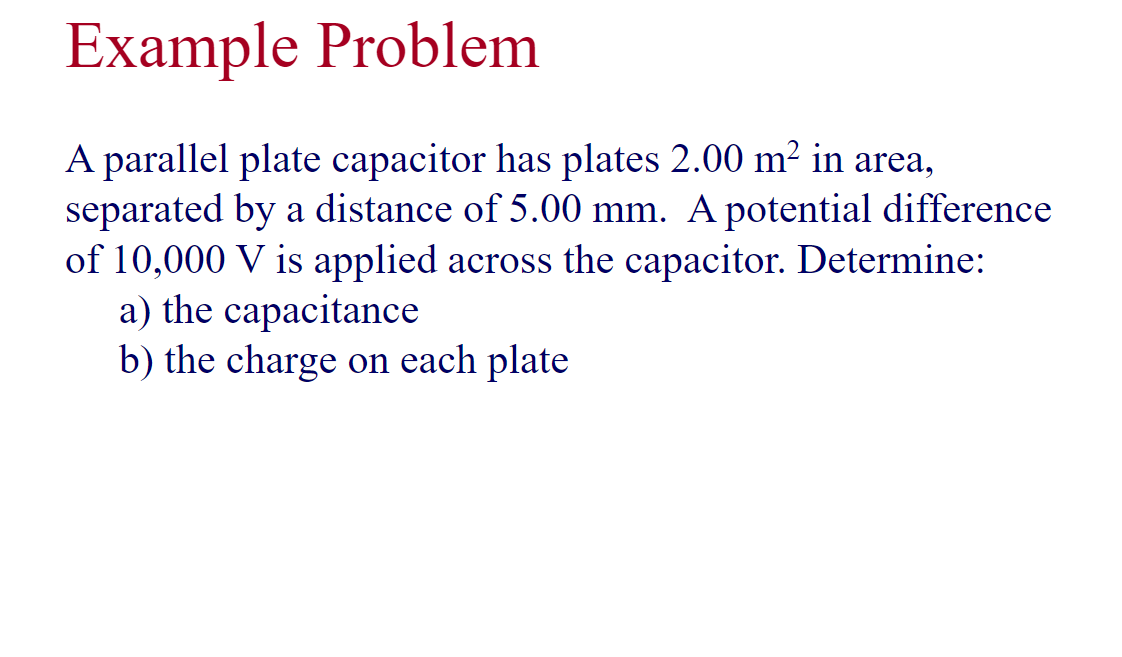 Example Problem

A parallel plate capacitor has plates 2.00 $m^2$ in area, separated by a distance of 5.00 mm. A potential difference of 10,000 V is applied across the capacitor. Determine:
a) the capacitance
b) the charge on each plate